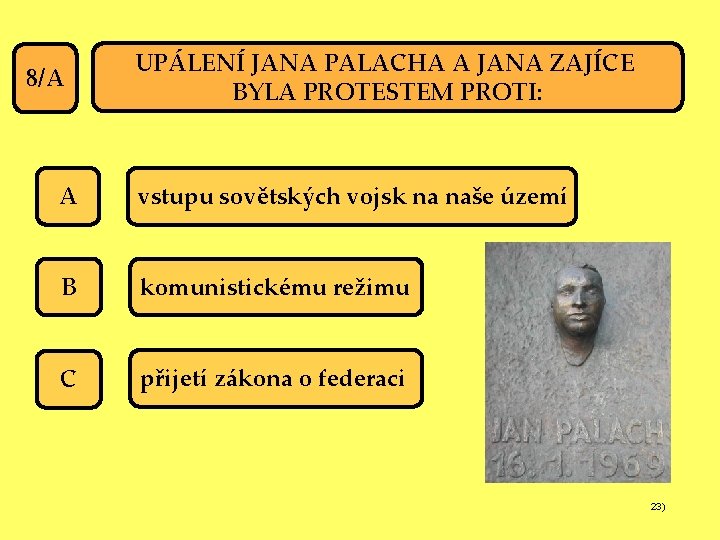 8/A

UPÁLENÍ JANA PALACHA A JANA ZAJÍCE BYLA PROTESTEM PROTI:

A

vstupu sovětských vojsk na naše území

B

komunistickému režimu

C

přijetí zákona o federaci

JAN PALACH
16. 1. 1969

23)